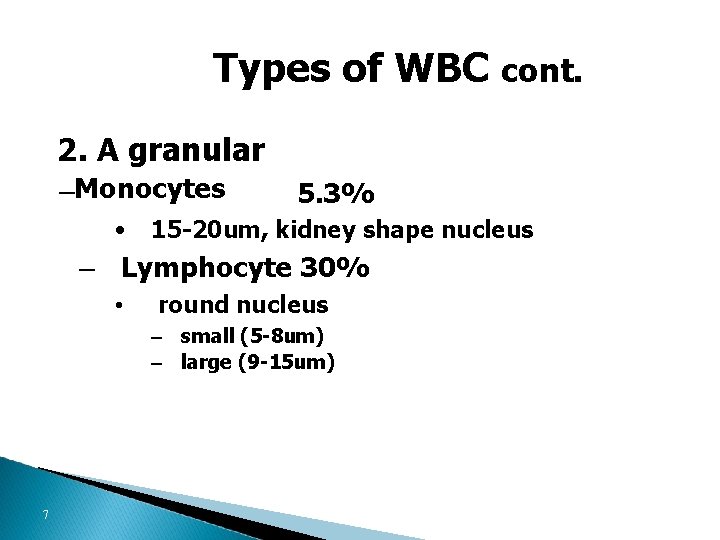 Types of WBC cont.

2. A granular

–Monocytes 5.3%

• 15-20um, kidney shape nucleus

– Lymphocyte 30%

• round nucleus

– small (5-8um)

– large (9-15um)

7